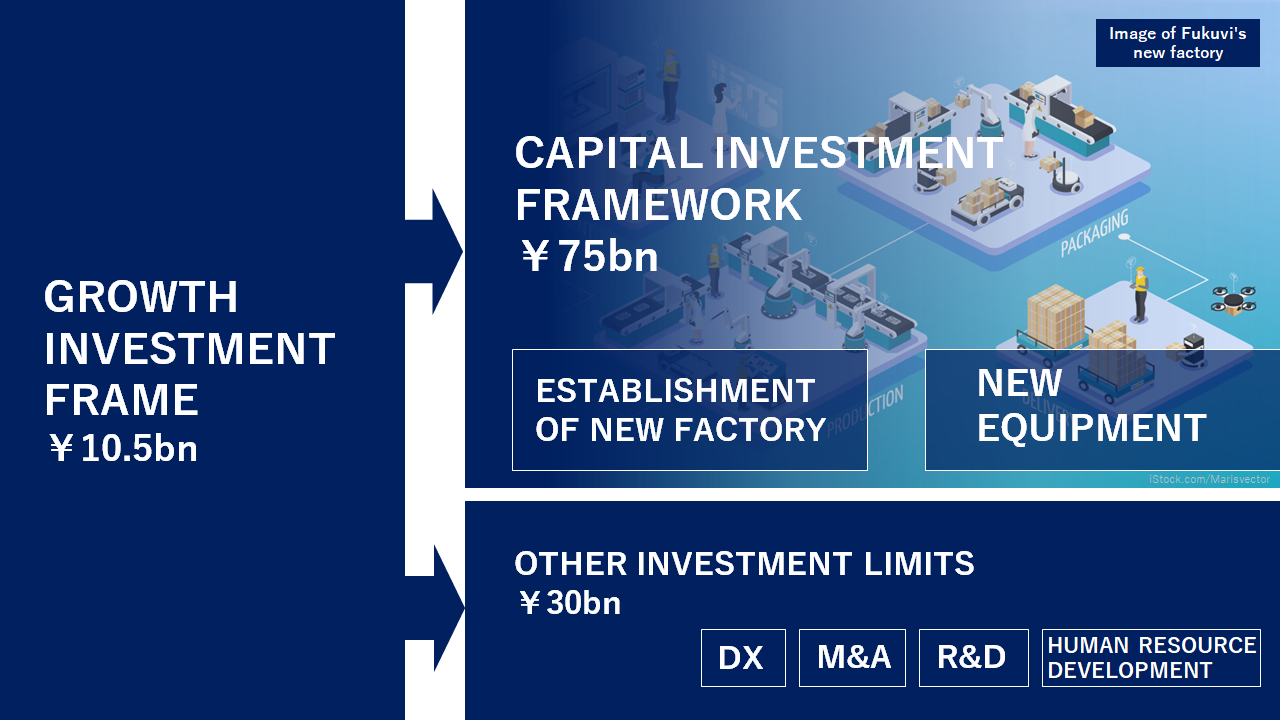 GROWTH INVESTMENT FRAME
￥10.5bn

Image of Fukuvi's new factory

CAPITAL INVESTMENT FRAMEWORK
￥75bn

PACKAGING

PRODUCTION

ESTABLISHMENT OF NEW FACTORY

NEW EQUIPMENT

iStock.com/Marisvector

OTHER INVESTMENT LIMITS
￥30bn

DX

M&A

R&D

HUMAN RESOURCE DEVELOPMENT